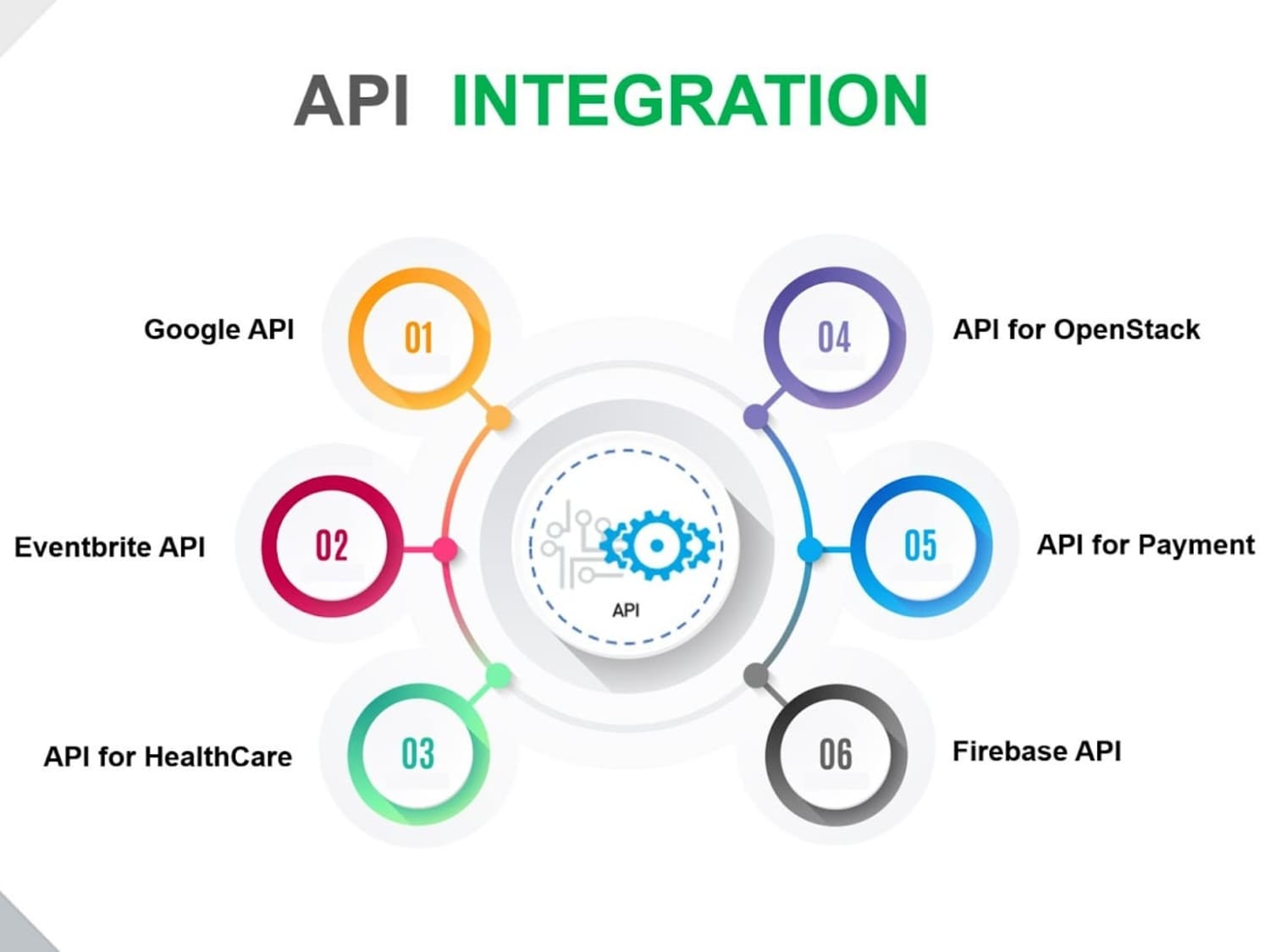 API INTEGRATION

Google API 01

Eventbrite API 02

API for HealthCare 03

API

04 API for OpenStack

05 API for Payment

06 Firebase API